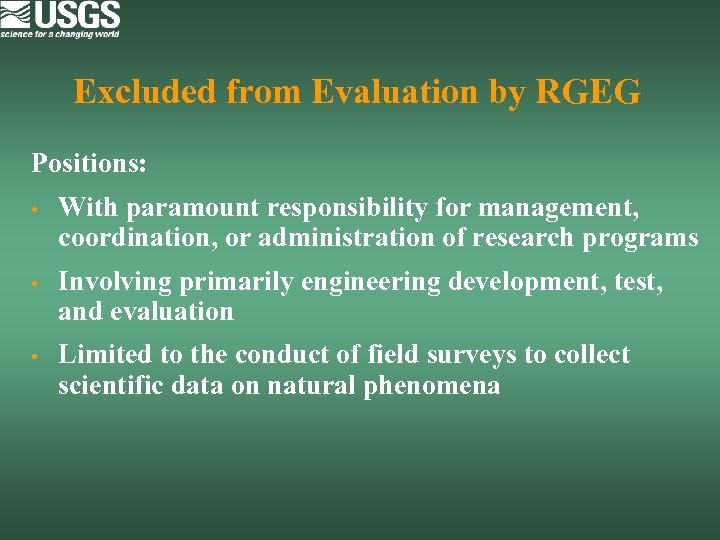 USGS
science for a changing world

Excluded from Evaluation by RGEG

Positions:

• With paramount responsibility for management, coordination, or administration of research programs

• Involving primarily engineering development, test, and evaluation

• Limited to the conduct of field surveys to collect scientific data on natural phenomena